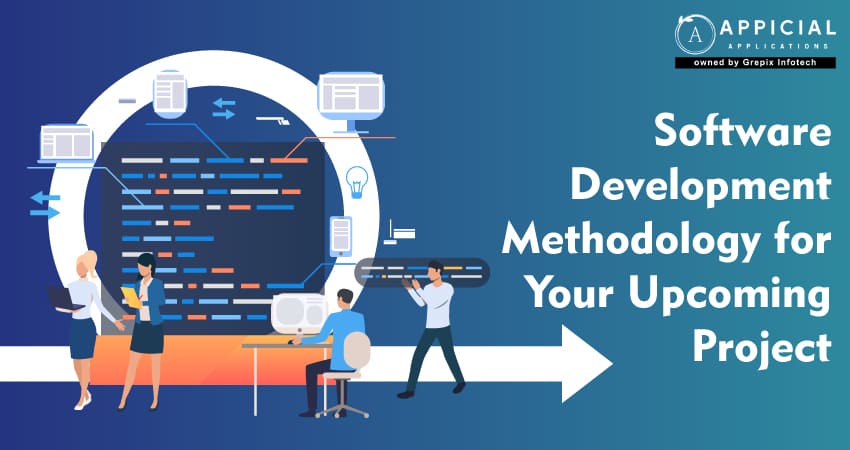 A APPICIAL
APPLICATIONS
owned by Grepix Infotech

Software Development Methodology for Your Upcoming Project